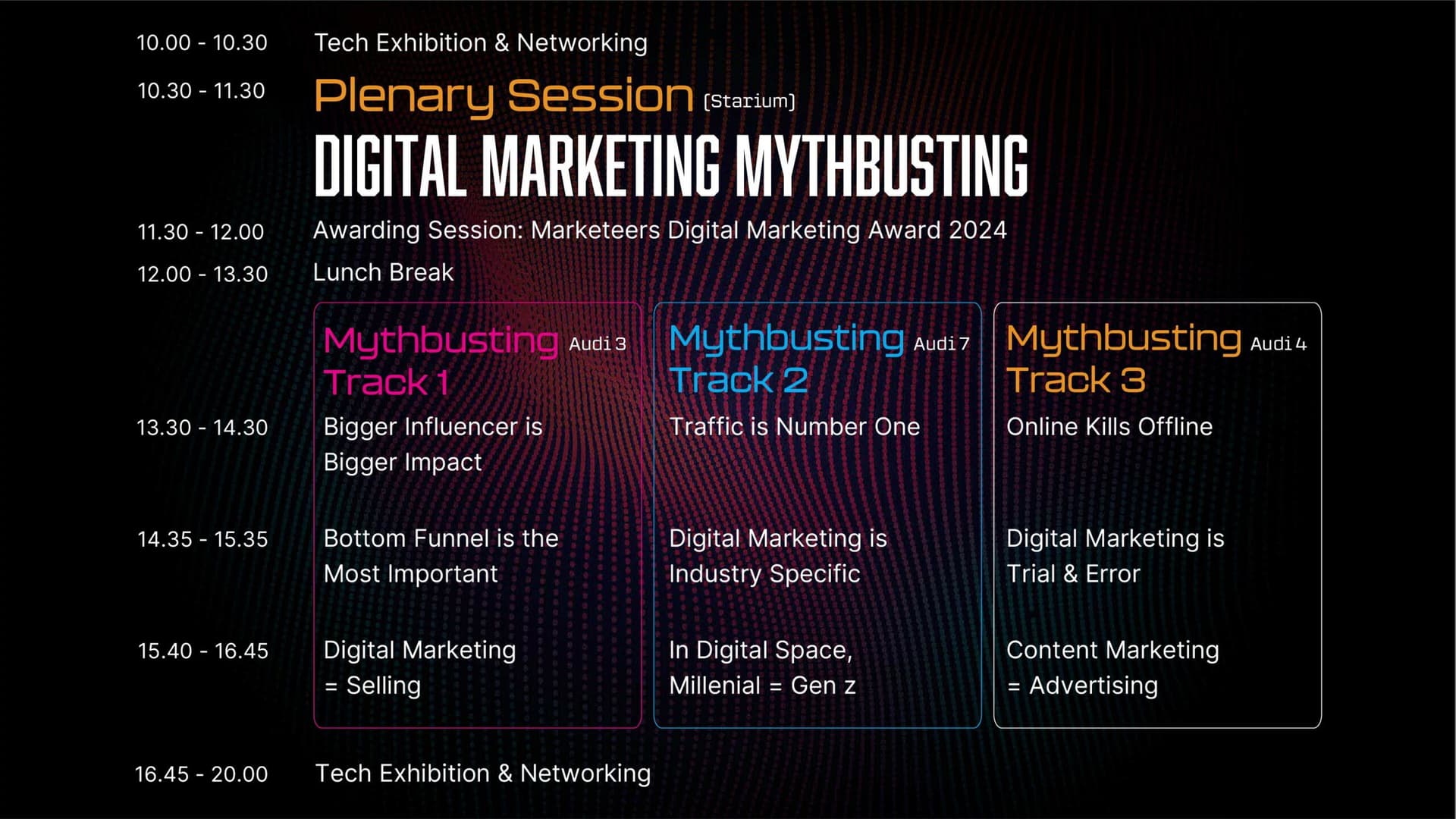 10.00 - 10.30 Tech Exhibition & Networking

10.30 - 11.30 Plenary Session [Starium]

DIGITAL MARKETING MYTHBUSTING

11.30 - 12.00 Awarding Session: Marketeers Digital Marketing Award 2024

12.00 - 13.30 Lunch Break

| | Mythbusting Track 1 Audi 3 | Mythbusting Track 2 Audi 7 | Mythbusting Track 3 Audi 4 |
|---|---|---|---|
| 13.30 - 14.30 | Bigger Influencer is Bigger Impact | Traffic is Number One | Online Kills Offline |
| 14.35 - 15.35 | Bottom Funnel is the Most Important | Digital Marketing is Industry Specific | Digital Marketing is Trial & Error |
| 15.40 - 16.45 | Digital Marketing = Selling | In Digital Space, Millenial = Gen z | Content Marketing = Advertising |

16.45 - 20.00 Tech Exhibition & Networking